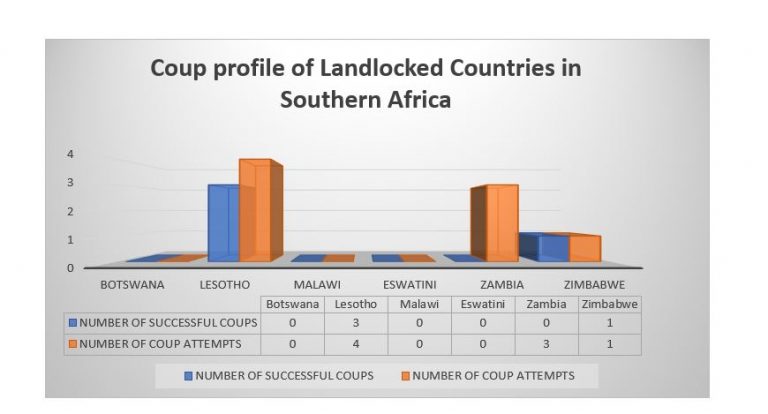 Coup profile of Landlocked Countries in Southern Africa

4
3
2
1
0

BOTSWANA LESOTHO MALAWI ESWATINI ZAMBIA ZIMBABWE

| | Botswana | Lesotho | Malawi | Eswatini | Zambia | Zimbabwe |
|---|---|---|---|---|---|---|
| NUMBER OF SUCCESSFUL COUPS | 0 | 3 | 0 | 0 | 0 | 1 |
| NUMBER OF COUP ATTEMPTS | 0 | 4 | 0 | 0 | 3 | 1 |

NUMBER OF SUCCESSFUL COUPS NUMBER OF COUP ATTEMPTS